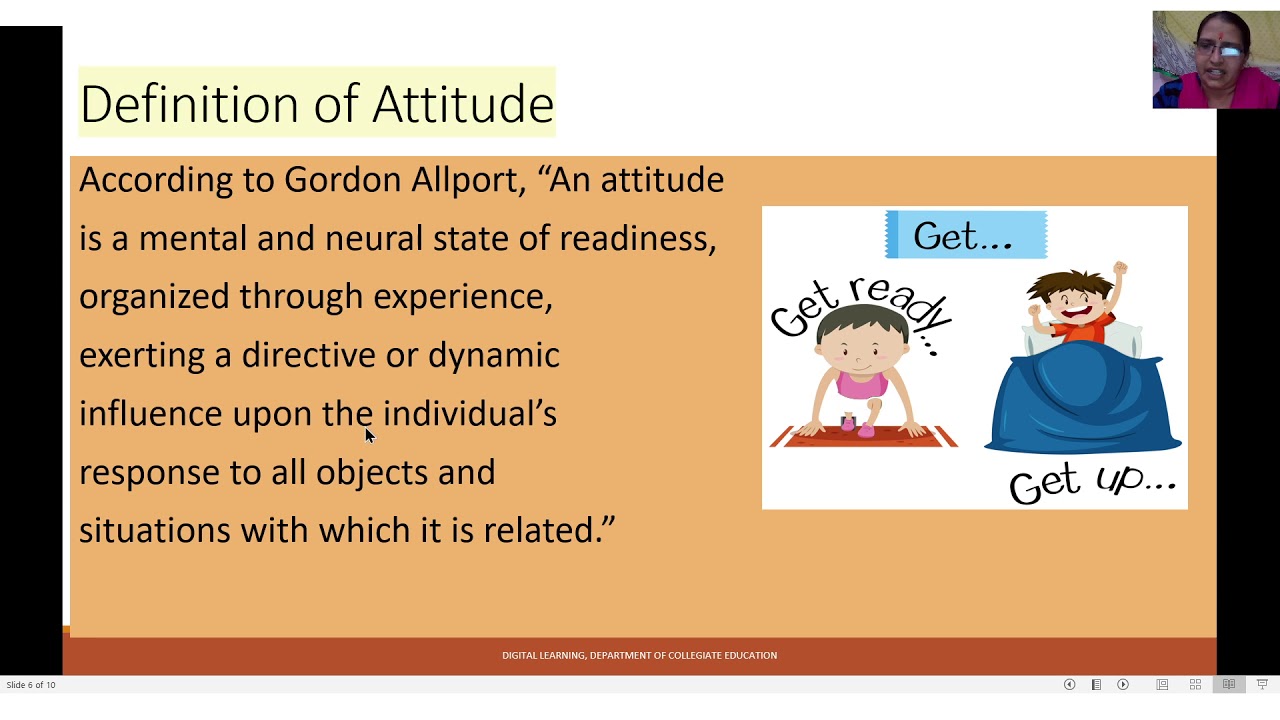 Definition of Attitude

According to Gordon Allport, “An attitude is a mental and neural state of readiness, organized through experience, exerting a directive or dynamic influence upon the individual’s response to all objects and situations with which it is related.”

Get...

Get ready...

Get up...

DIGITAL LEARNING, DEPARTMENT OF COLLEGIATE EDUCATION

Slide 6 of 10